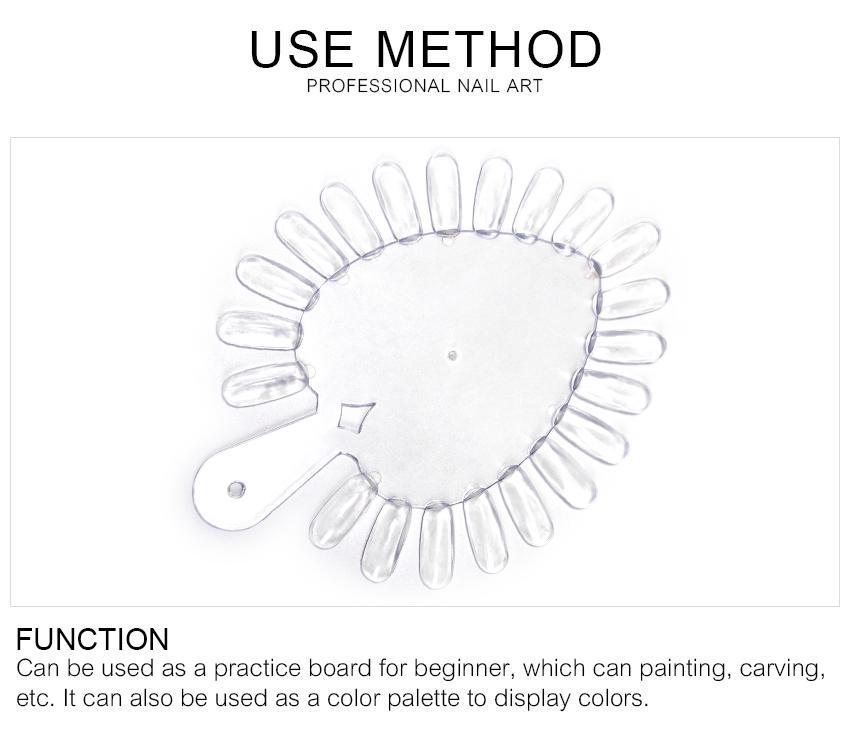 USE METHOD
PROFESSIONAL NAIL ART

FUNCTION
Can be used as a practice board for beginner, which can painting, carving, etc. It can also be used as a color palette to display colors.